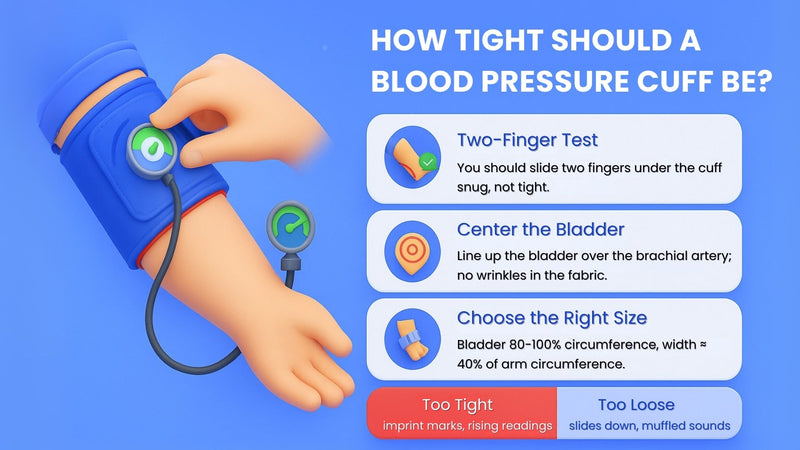 HOW TIGHT SHOULD A BLOOD PRESSURE CUFF BE?

Two-Finger Test

You should slide two fingers under the cuff snug, not tight.

Center the Bladder

Line up the bladder over the brachial artery; no wrinkles in the fabric.

Choose the Right Size

Bladder 80-100% circumference, width ≈ 40% of arm circumference.

Too Tight
imprint marks, rising readings

Too Loose
slides down, muffled sounds